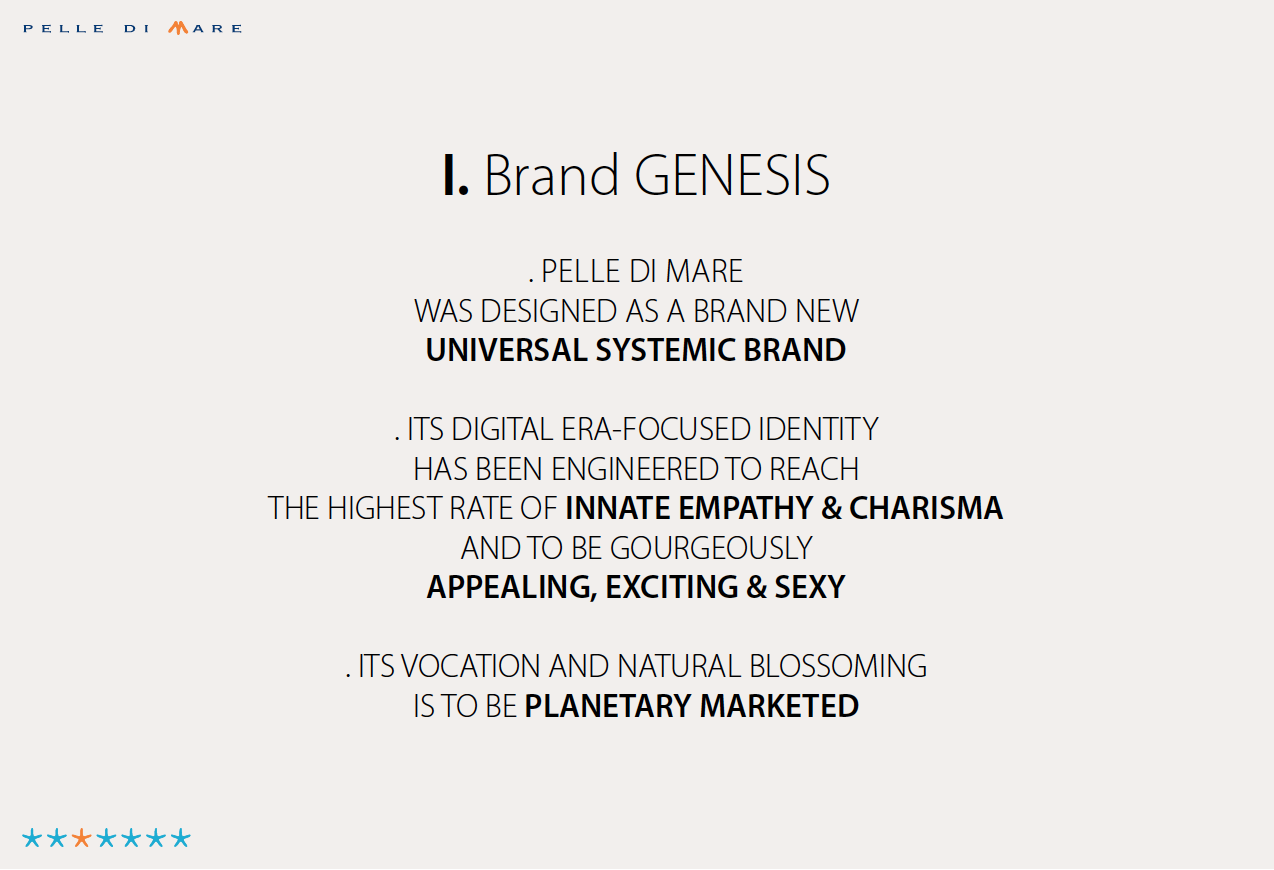 PELLE DI MARE

I. Brand GENESIS

. PELLE DI MARE
WAS DESIGNED AS A BRAND NEW
UNIVERSAL SYSTEMIC BRAND

. ITS DIGITAL ERA-FOCUSED IDENTITY
HAS BEEN ENGINEERED TO REACH
THE HIGHEST RATE OF INNATE EMPATHY & CHARISMA
AND TO BE GOURGEOUSLY
APPEALING, EXCITING & SEXY

. ITS VOCATION AND NATURAL BLOSSOMING
IS TO BE PLANETARY MARKETED

★★★★★★★